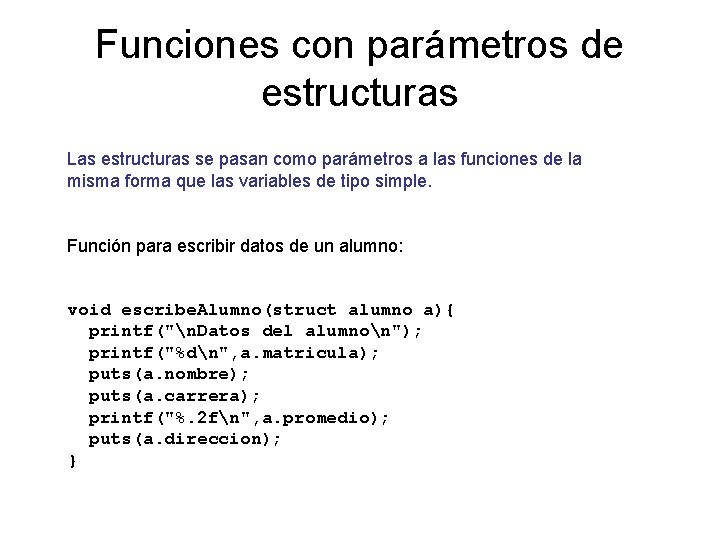 Funciones con parámetros de estructuras

Las estructuras se pasan como parámetros a las funciones de la misma forma que las variables de tipo simple.

Función para escribir datos de un alumno:

void escribeAlumno(struct alumno a){
  printf("\nDatos del alumno\n");
  printf("%d\n",a.matricula);
  puts(a.nombre);
  puts(a.carrera);
  printf("%.2f\n",a.promedio);
  puts(a.direccion);
}